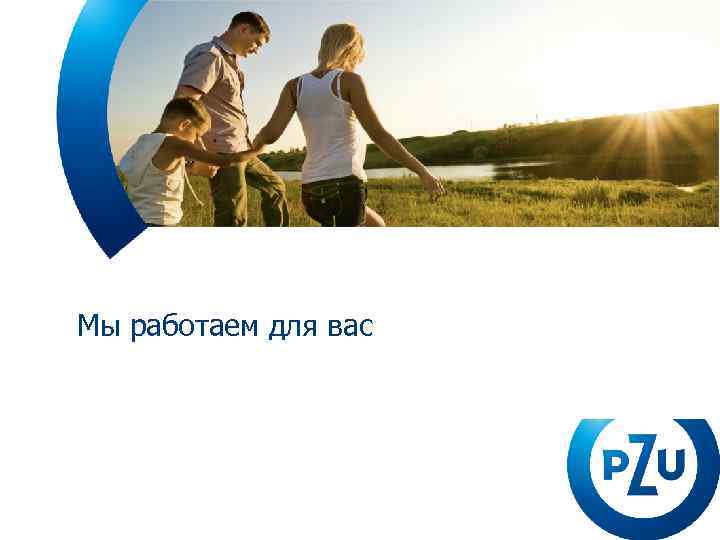 Мы работаем для вас

PZU